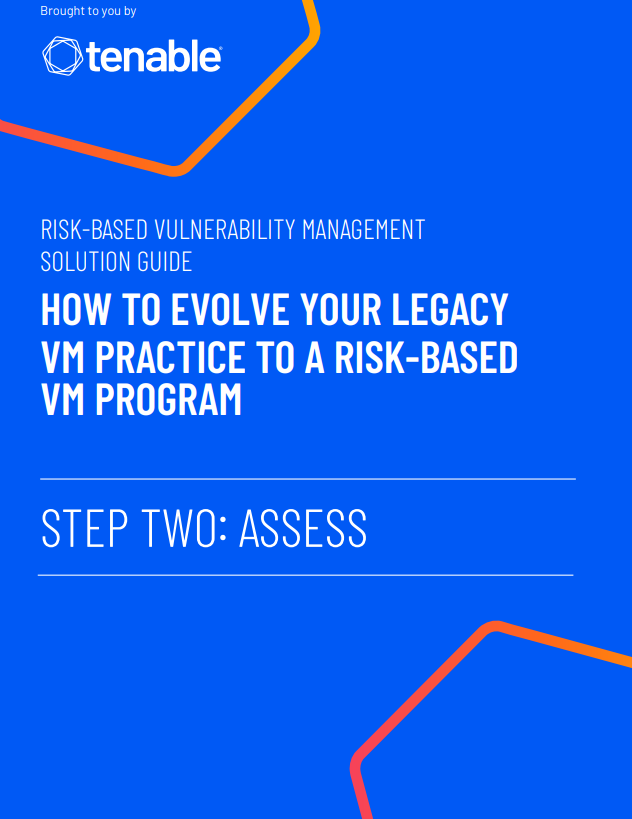 Brought to you by

tenable

RISK-BASED VULNERABILITY MANAGEMENT SOLUTION GUIDE

HOW TO EVOLVE YOUR LEGACY VM PRACTICE TO A RISK-BASED VM PROGRAM

STEP TWO: ASSESS